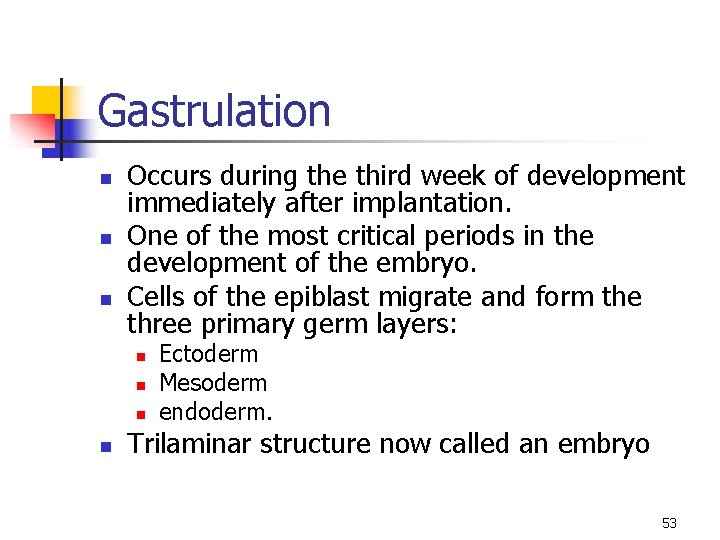 Gastrulation

- Occurs during the third week of development immediately after implantation.
- One of the most critical periods in the development of the embryo.
- Cells of the epiblast migrate and form the three primary germ layers:
  - Ectoderm
  - Mesoderm
  - endoderm.
- Trilaminar structure now called an embryo

53